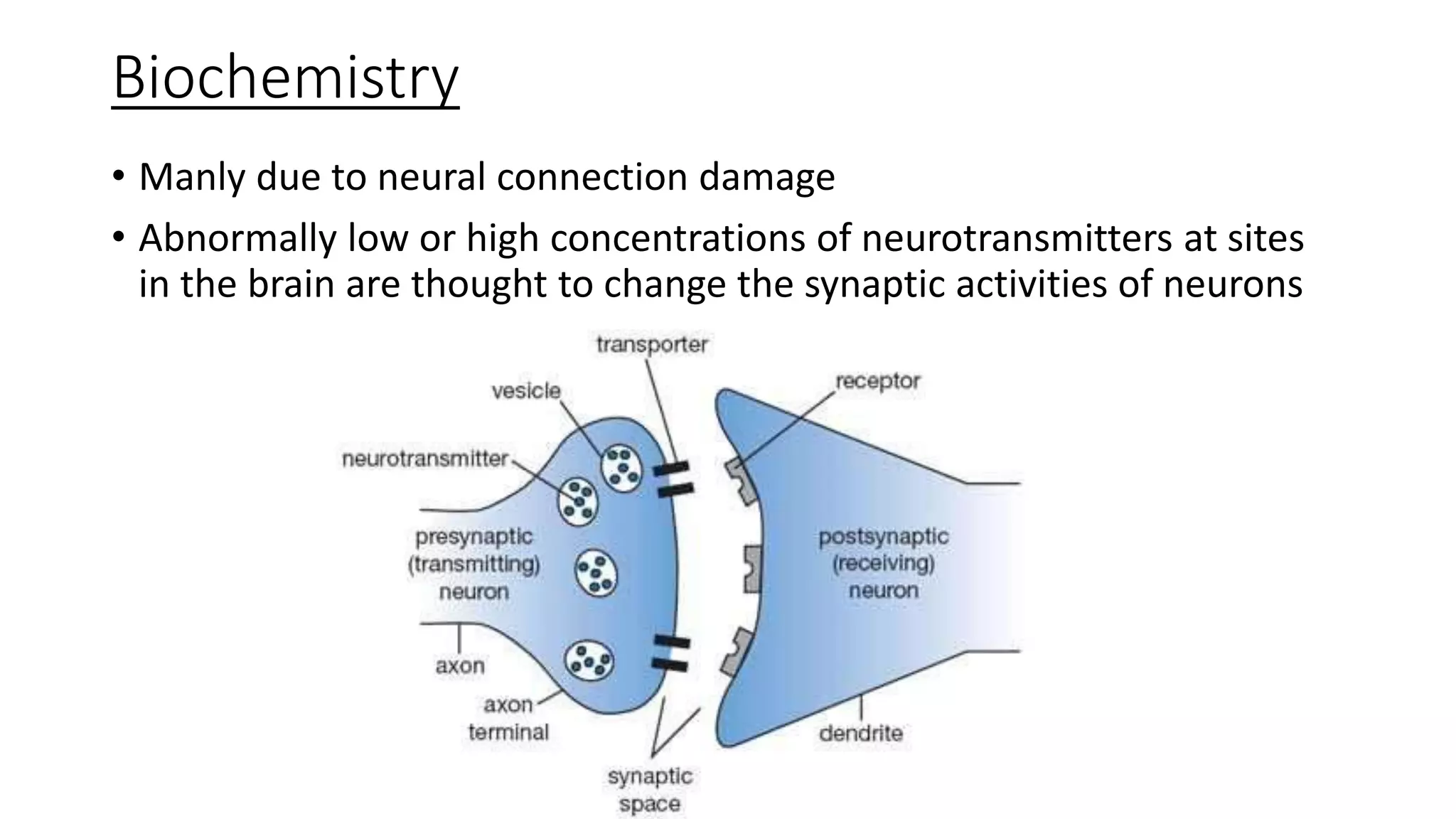 Biochemistry

• Manly due to neural connection damage

• Abnormally low or high concentrations of neurotransmitters at sites in the brain are thought to change the synaptic activities of neurons

transporter
vesicle
receptor
neurotransmitter
presynaptic (transmitting) neuron
postsynaptic (receiving) neuron
axon
axon terminal
dendrite
synaptic space